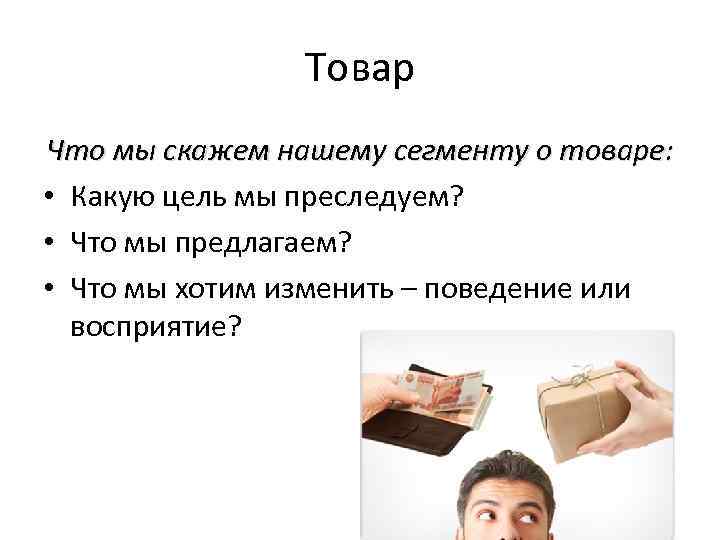 Товар

Что мы скажем нашему сегменту о товаре:

• Какую цель мы преследуем?
• Что мы предлагаем?
• Что мы хотим изменить – поведение или восприятие?